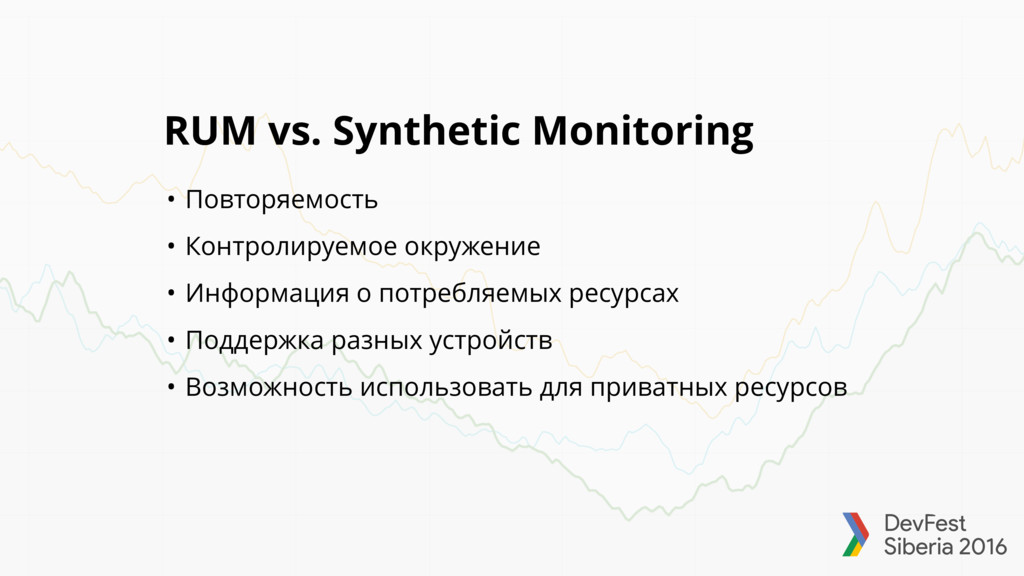 RUM vs. Synthetic Monitoring

• Повторяемость
• Контролируемое окружение
• Информация о потребляемых ресурсах
• Поддержка разных устройств
• Возможность использовать для приватных ресурсов

DevFest Siberia 2016